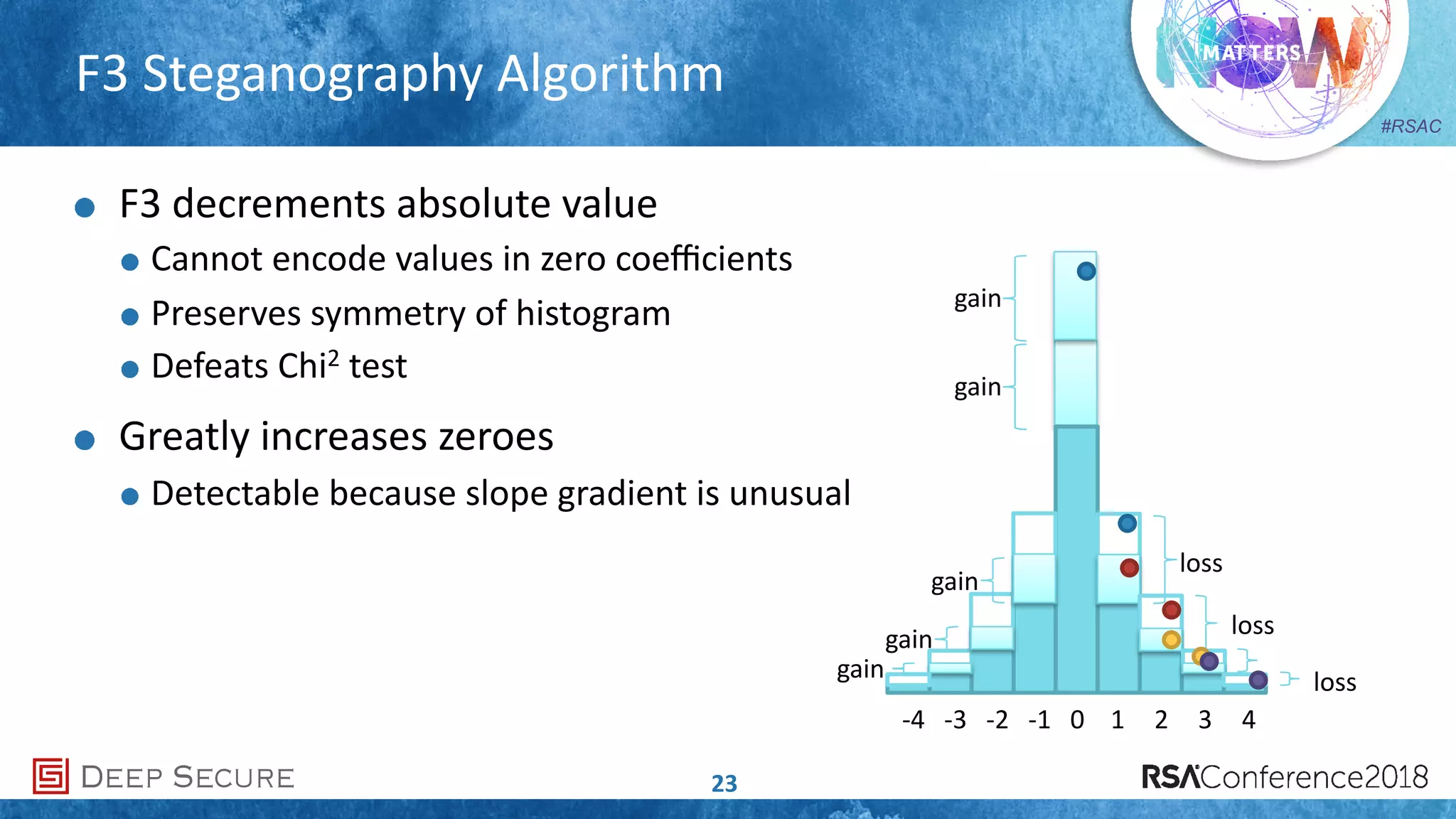 F3 Steganography Algorithm

NOW MATTERS

#RSAC

- F3 decrements absolute value
  - Cannot encode values in zero coefficients
  - Preserves symmetry of histogram
  - Defeats Chi$^2$ test
- Greatly increases zeroes
  - Detectable because slope gradient is unusual

gain
gain
gain
gain
gain
loss
loss
loss

-4 -3 -2 -1 0 1 2 3 4

DEEP SECURE

23

RSAConference2018